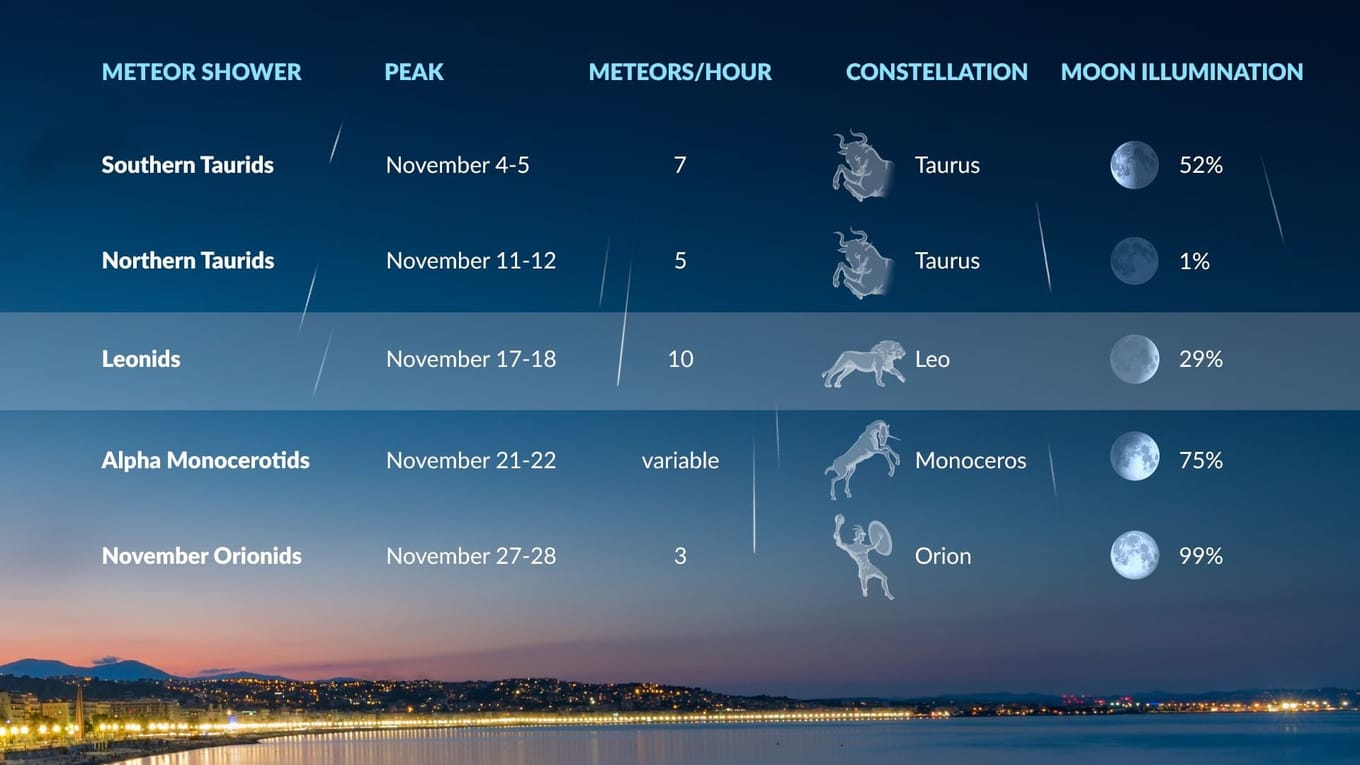 | METEOR SHOWER | PEAK | METEORS/HOUR | CONSTELLATION | MOON ILLUMINATION |
|---|---|---|---|---|
| Southern Taurids | November 4-5 | 7 | Taurus | 52% |
| Northern Taurids | November 11-12 | 5 | Taurus | 1% |
| Leonids | November 17-18 | 10 | Leo | 29% |
| Alpha Monocerotids | November 21-22 | variable | Monoceros | 75% |
| November Orionids | November 27-28 | 3 | Orion | 99% |